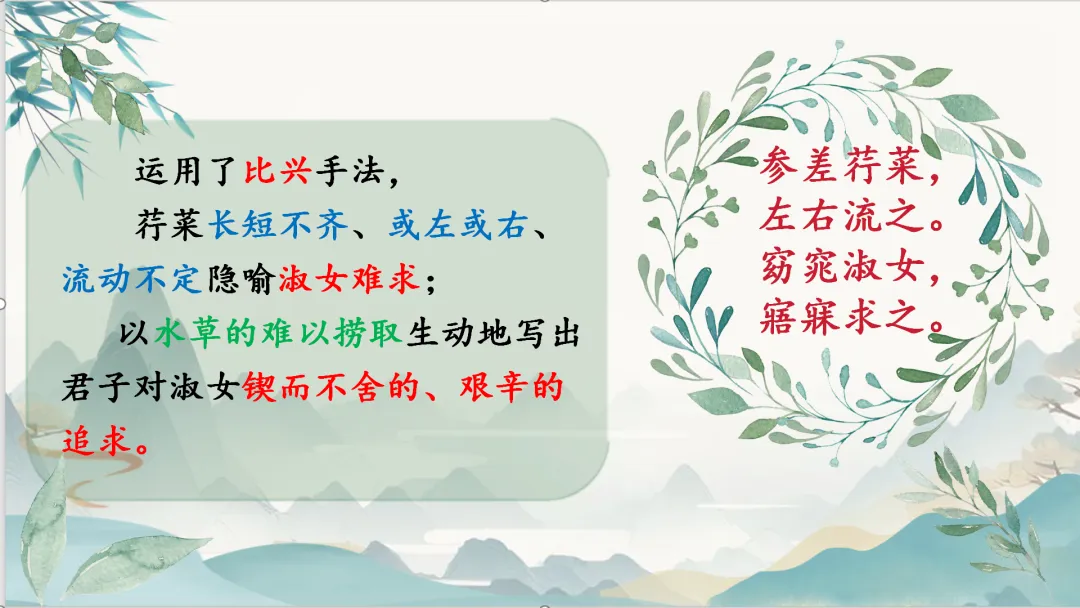 运用了比兴手法，

荇菜长短不齐、或左或右、流动不定隐喻淑女难求；

以水草的难以捞取生动地写出君子对淑女锲而不舍的、艰辛的追求。

参差荇菜，
左右流之。
窈窕淑女，
寤寐求之。